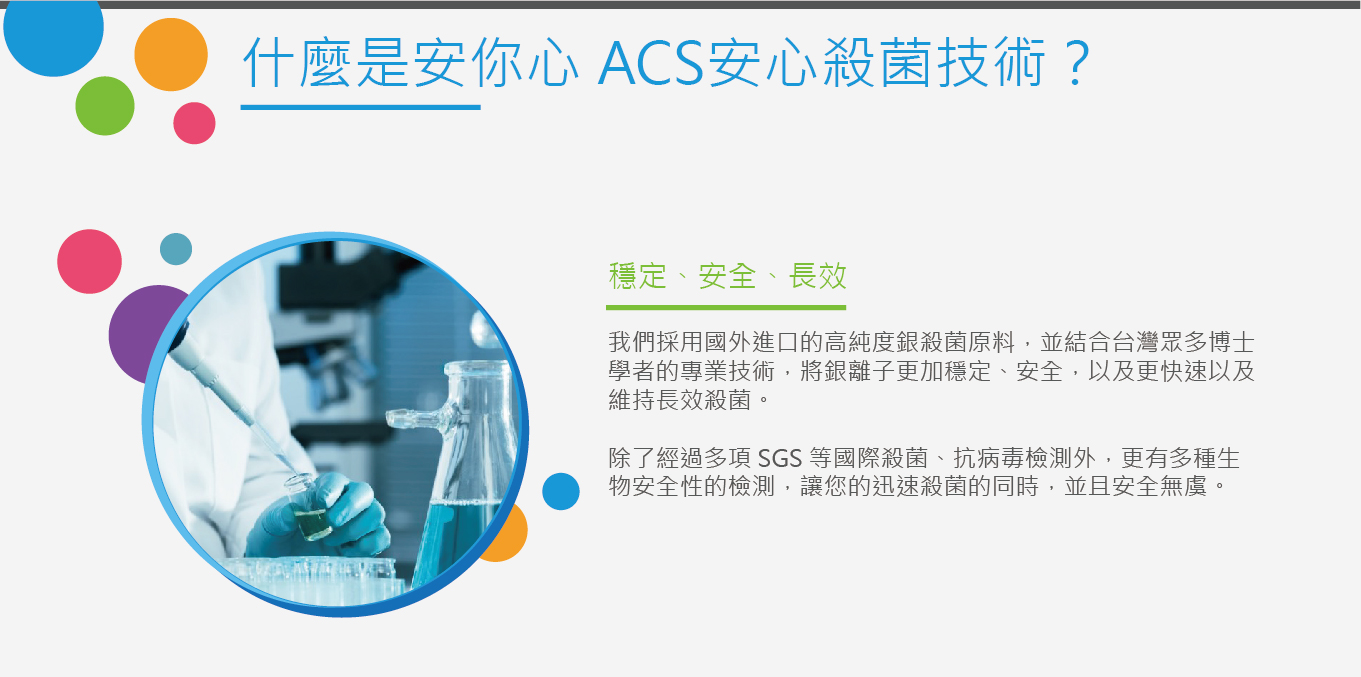 什麼是安你心 ACS安心殺菌技術？

穩定、安全、長效

我們採用國外進口的高純度銀殺菌原料，並結合台灣眾多博士學者的專業技術，將銀離子更加穩定、安全，以及更快速以及維持長效殺菌。

除了經過多項 SGS 等國際殺菌、抗病毒檢測外，更有多種生物安全性的檢測，讓您的迅速殺菌的同時，並且安全無虞。